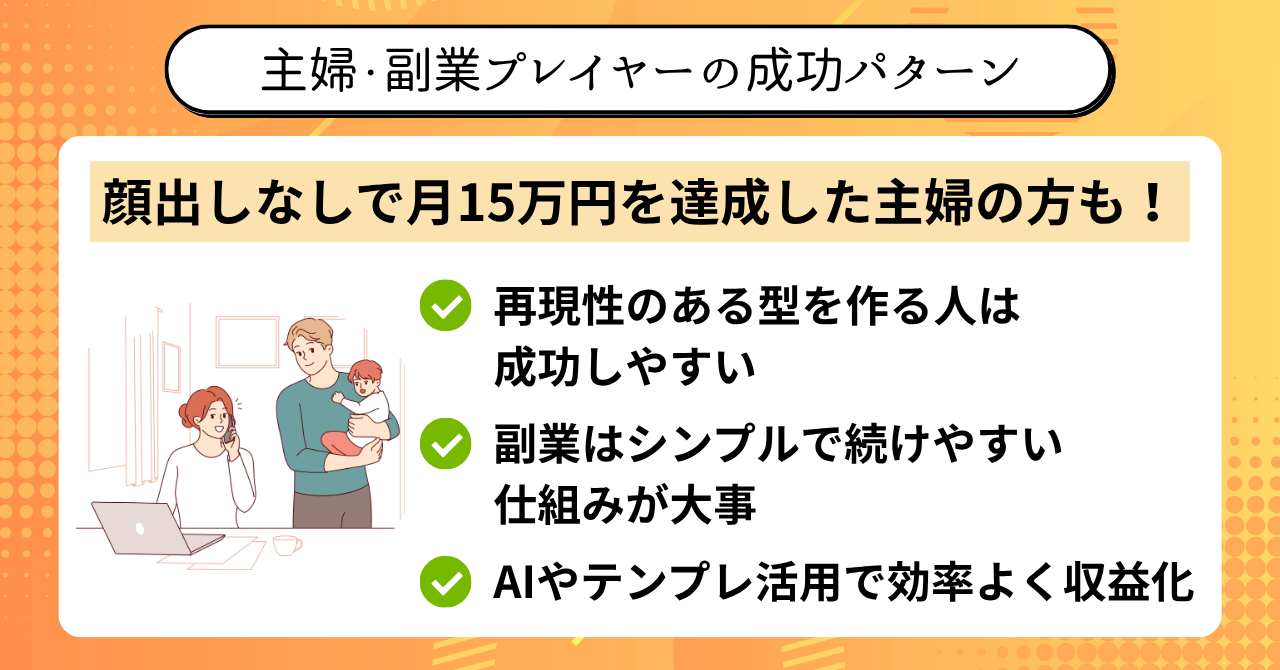 主婦·副業プレイヤーの成功パターン

顔出しなしで月15万円を達成した主婦の方も！

再現性のある型を作る人は成功しやすい

副業はシンプルで続けやすい仕組みが大事

AIやテンプレ活用で効率よく収益化